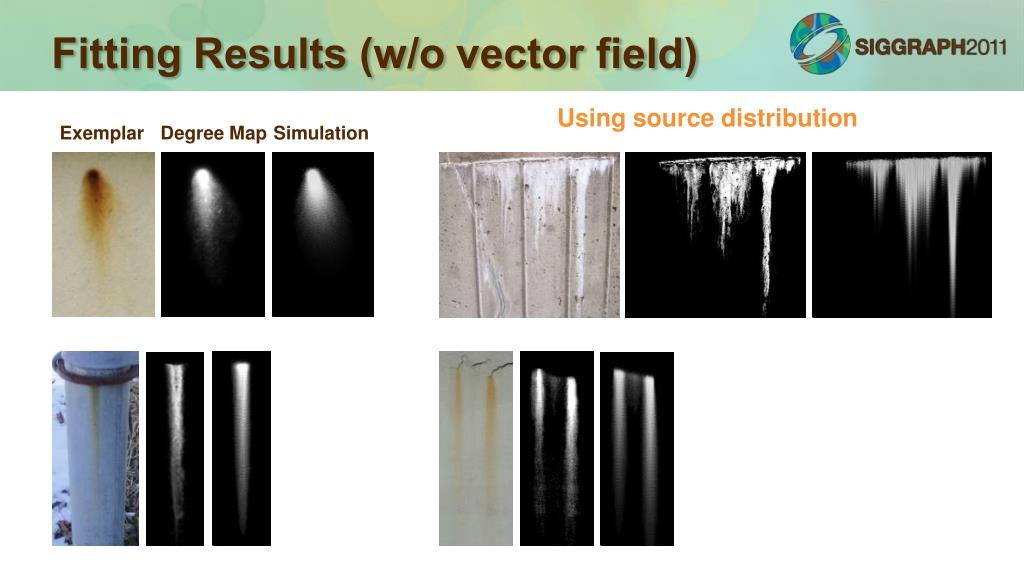 Fitting Results (w/o vector field)

SIGGRAPH2011

Using source distribution

Exemplar Degree Map Simulation